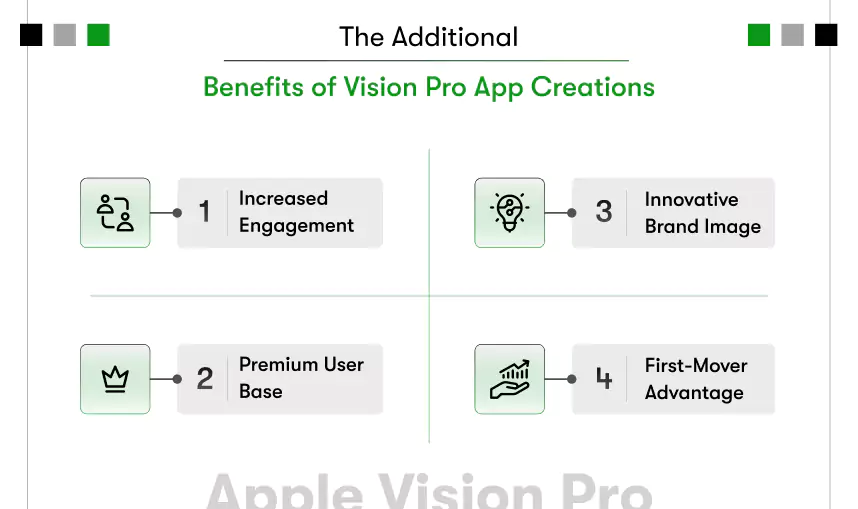 The Additional

Benefits of Vision Pro App Creations

1 Increased Engagement

2 Premium User Base

3 Innovative Brand Image

4 First-Mover Advantage

Apple Vision Pro